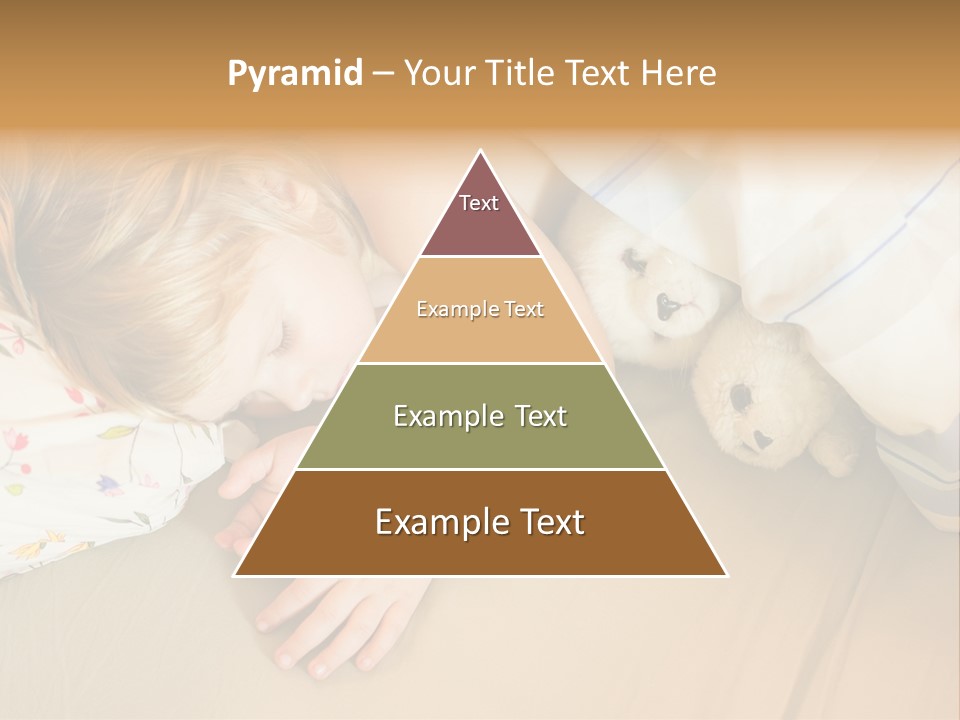 Pyramid – Your Title Text Here

Text

Example Text

Example Text

Example Text